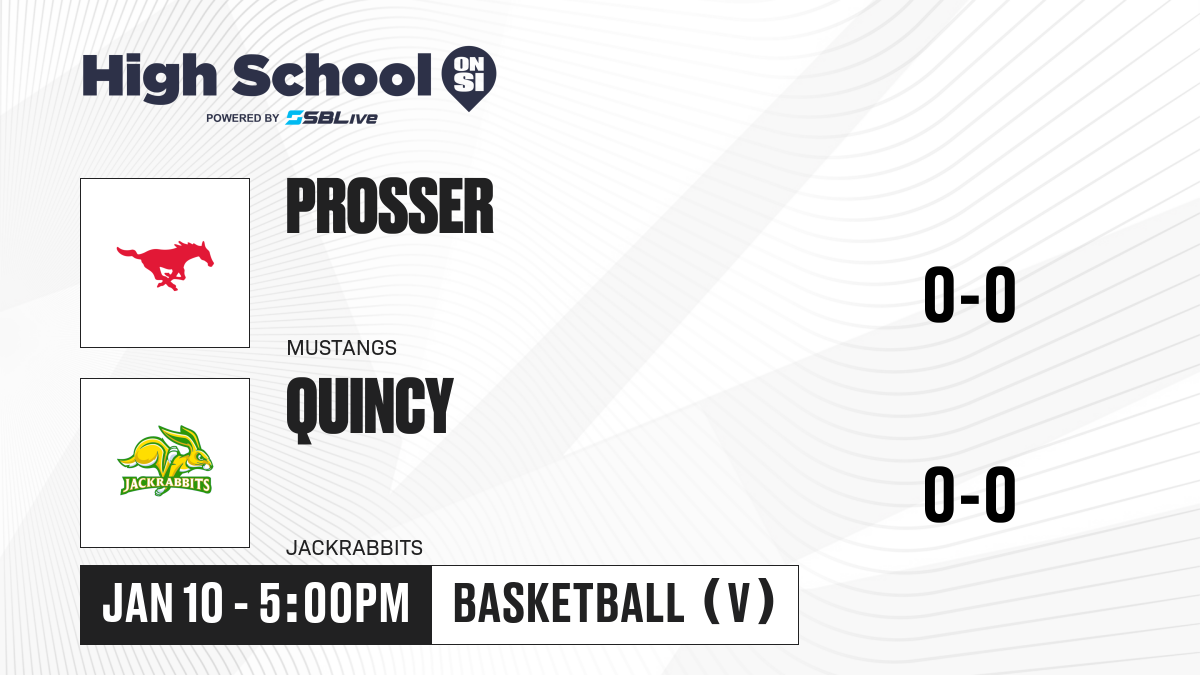 High School ON SI
POWERED BY SBLive

PROSSER
MUSTANGS
0-0

JACKRABBITS
QUINCY
JACKRABBITS
0-0

JAN 10 - 5:00PM
BASKETBALL (V)